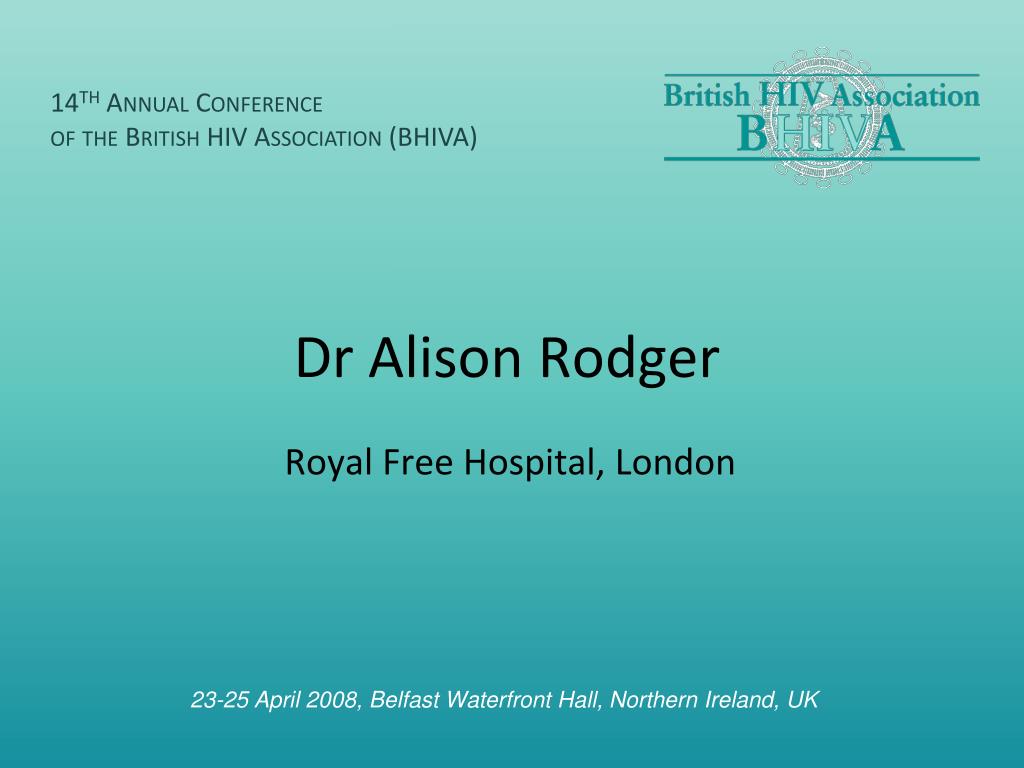 14TH ANNUAL CONFERENCE OF THE BRITISH HIV ASSOCIATION (BHIVA)

British HIV Association
BHIVA

Dr Alison Rodger

Royal Free Hospital, London

23-25 April 2008, Belfast Waterfront Hall, Northern Ireland, UK